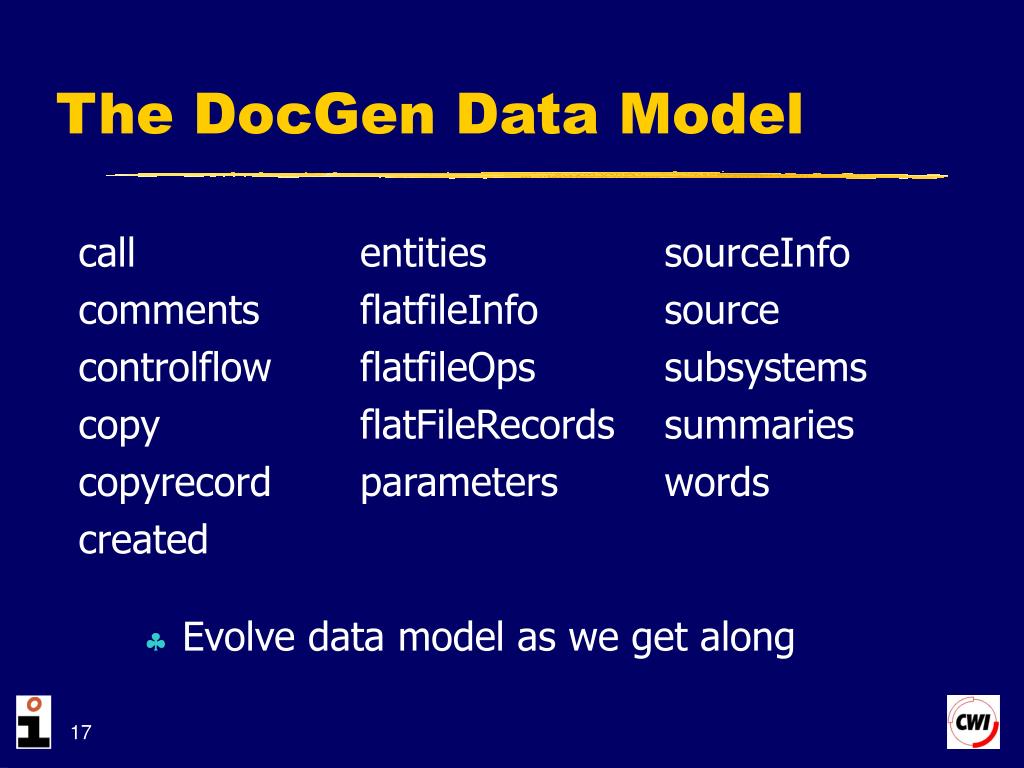 The DocGen Data Model

call
comments
controlflow
copy
copyrecord
created

entities
flatfileInfo
flatfileOps
flatFileRecords
parameters

sourceInfo
source
subsystems
summaries
words

♣ Evolve data model as we get along

17

CWI